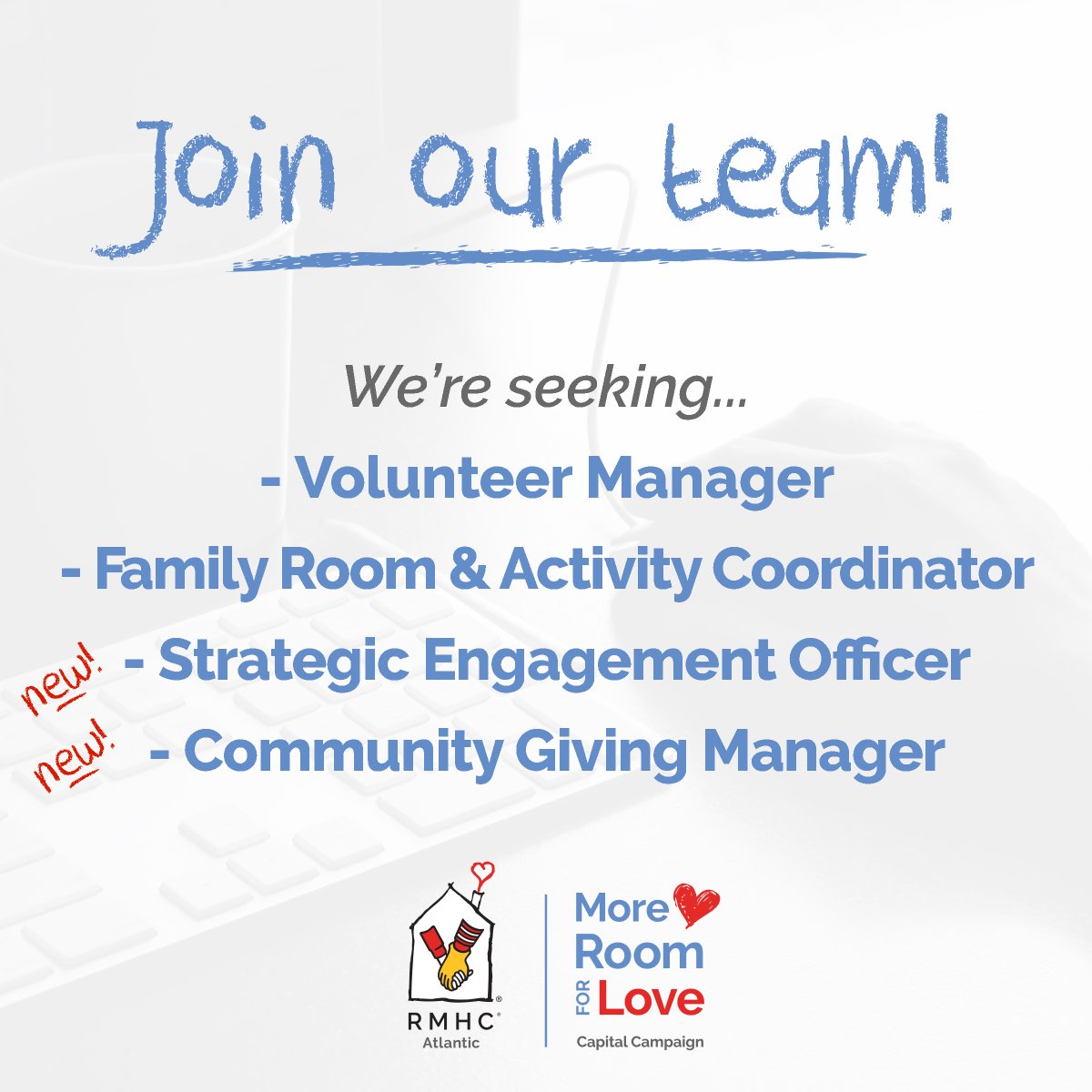 Join our team!

We're seeking...

- Volunteer Manager

- Family Room & Activity Coordinator

new! - Strategic Engagement Officer

new! - Community Giving Manager

RMHC® Atlantic

More Room FOR Love
Capital Campaign